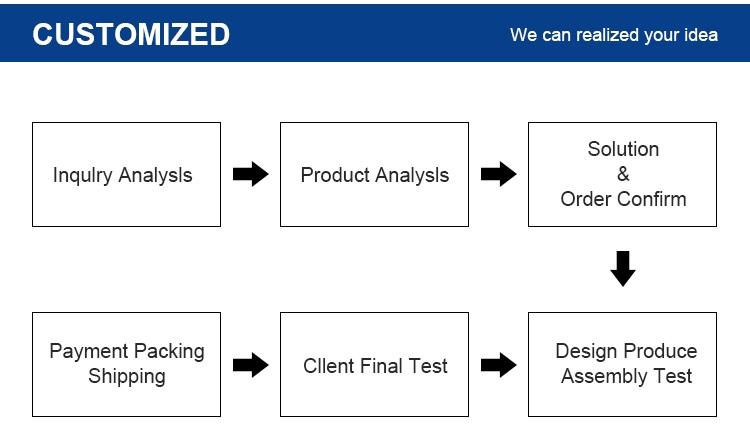 CUSTOMIZED

We can realized your idea

Inqulry Analysls

Product Analysls

Solution
&
Order Confirm

Payment Packing
Shipping

Cllent Final Test

Design Produce
Assembly Test